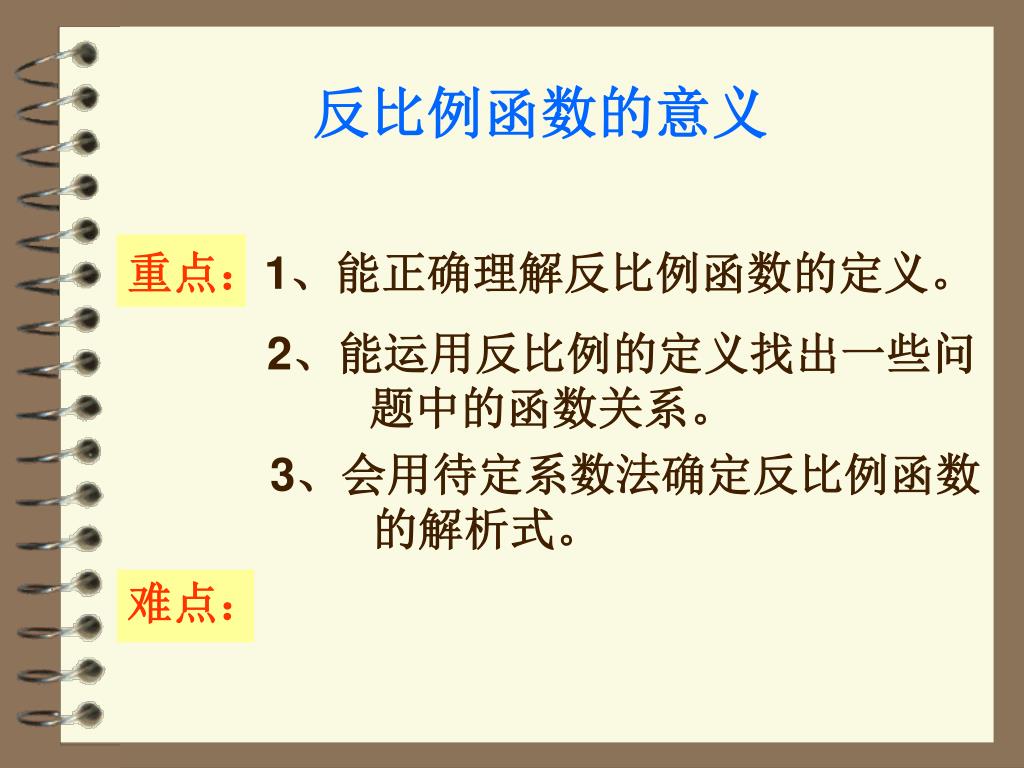 反比例函数的意义

重点：1、能正确理解反比例函数的定义。

2、能运用反比例的定义找出一些问题中的函数关系。

3、会用待定系数法确定反比例函数的解析式。

难点：